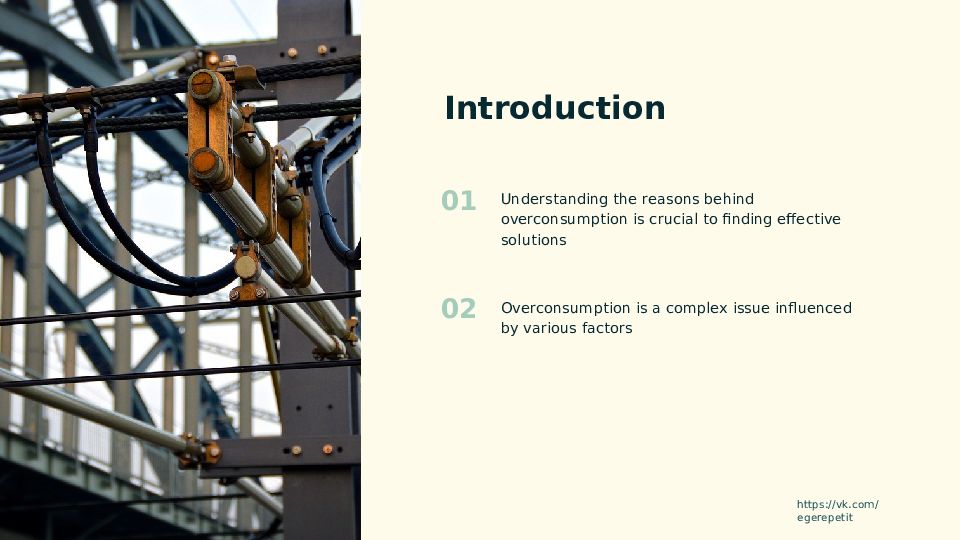 Introduction

01 Understanding the reasons behind overconsumption is crucial to finding effective solutions

02 Overconsumption is a complex issue influenced by various factors

https://vk.com/egerepetit